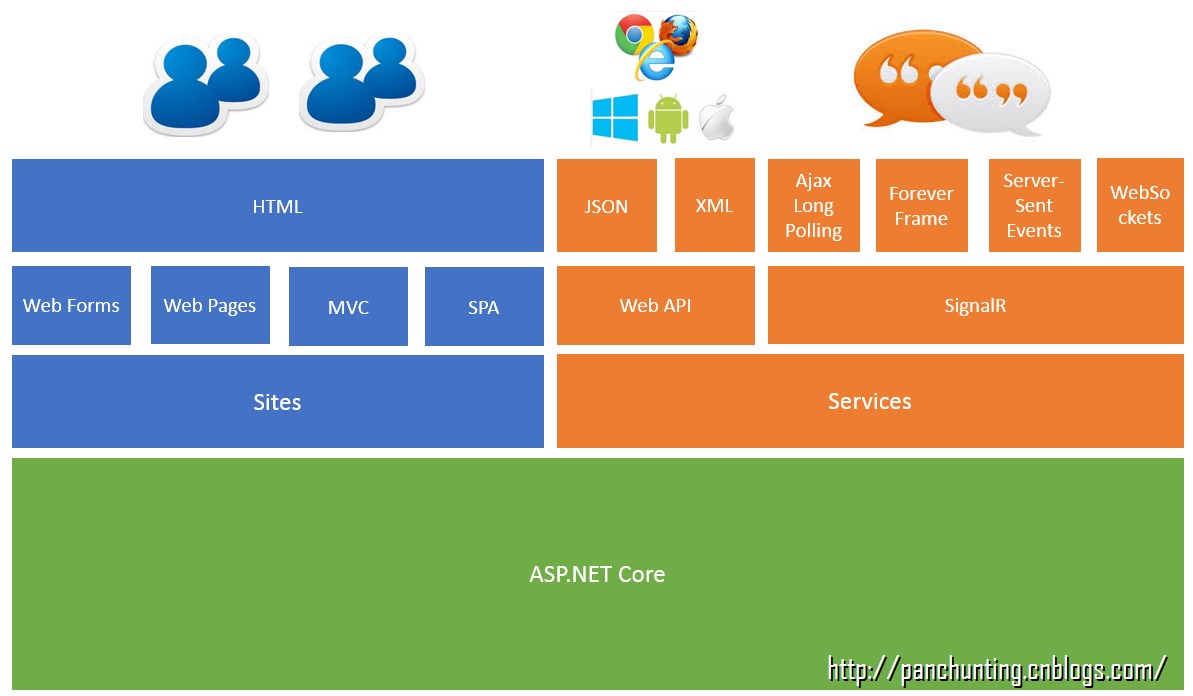 HTML

JSON

XML

Ajax Long Polling

Forever Frame

Server-Sent Events

WebSockets

Web Forms

Web Pages

MVC

SPA

Web API

SignalR

Sites

Services

ASP.NET Core

http://panchunting.cnblogs.com/